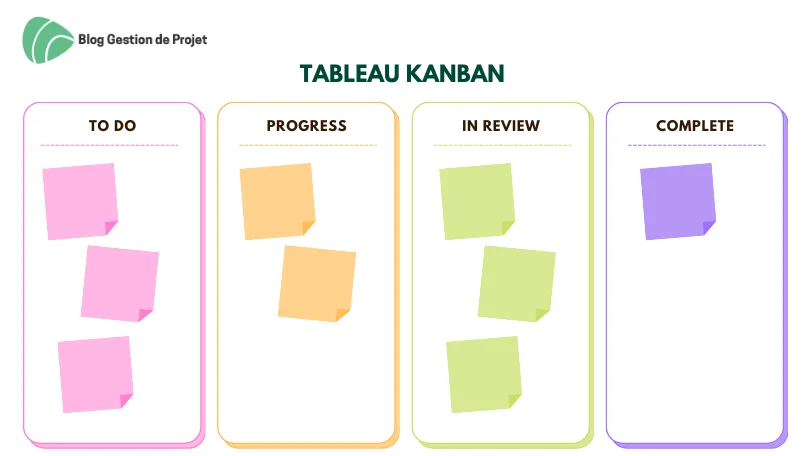 Blog Gestion de Projet

TABLEAU KANBAN

TO DO

PROGRESS

IN REVIEW

COMPLETE